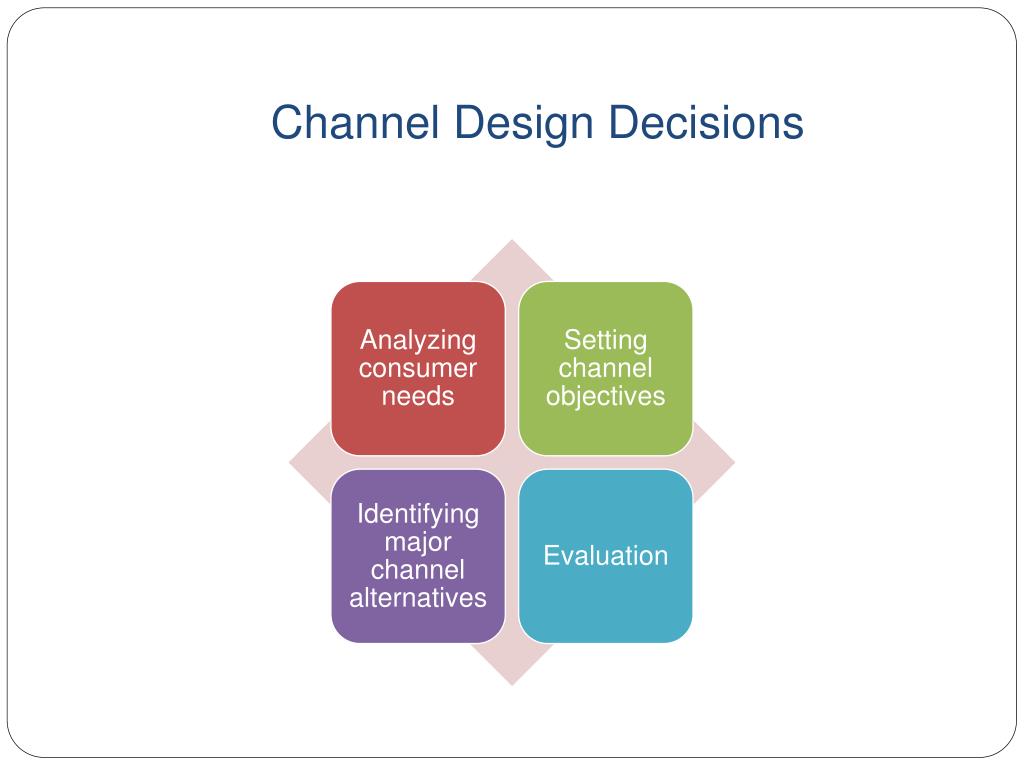 Channel Design Decisions

Analyzing consumer needs

Setting channel objectives

Identifying major channel alternatives

Evaluation